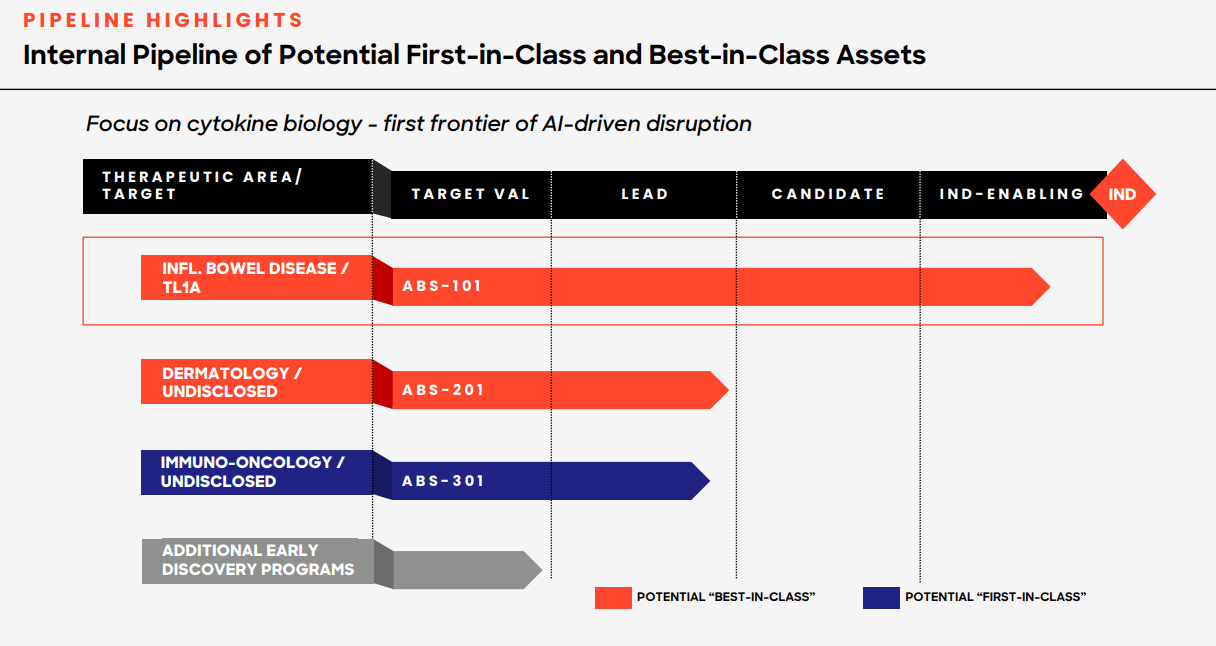 PIPELINE HIGHLIGHTS

Internal Pipeline of Potential First-in-Class and Best-in-Class Assets

Focus on cytokine biology - first frontier of AI-driven disruption

THERAPEUTIC AREA/ TARGET

TARGET VAL

LEAD

CANDIDATE

IND-ENABLING

IND

INFL. BOWEL DISEASE / TL1A

ABS-101

DERMATOLOGY / UNDISCLOSED

ABS-201

IMMUNO-ONCOLOGY / UNDISCLOSED

ABS-301

ADDITIONAL EARLY DISCOVERY PROGRAMS

POTENTIAL "BEST-IN-CLASS"

POTENTIAL "FIRST-IN-CLASS"